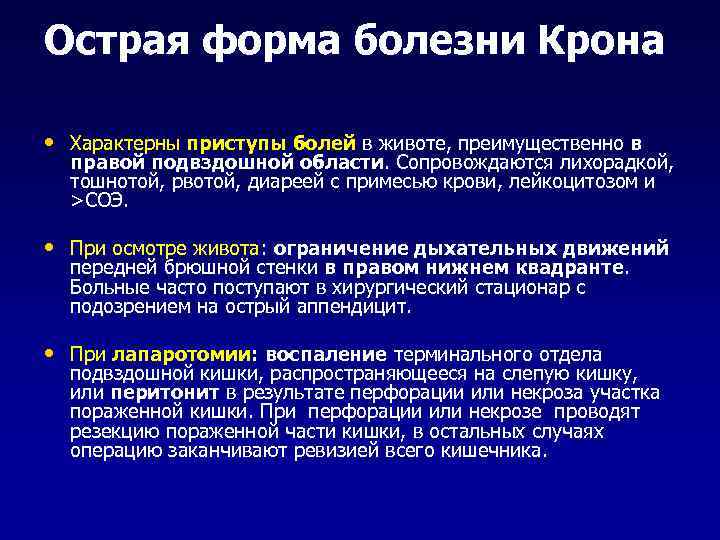 Острая форма болезни Крона

• Характерны приступы болей в животе, преимущественно в правой подвздошной области. Сопровождаются лихорадкой, тошнотой, рвотой, диареей с примесью крови, лейкоцитозом и >СОЭ.

• При осмотре живота: ограничение дыхательных движений передней брюшной стенки в правом нижнем квадранте. Больные часто поступают в хирургический стационар с подозрением на острый аппендицит.

• При лапаротомии: воспаление терминального отдела подвздошной кишки, распространяющееся на слепую кишку, или перитонит в результате перфорации или некроза участка пораженной кишки. При перфорации или некрозе проводят резекцию пораженной части кишки, в остальных случаях операцию заканчивают ревизией всего кишечника.